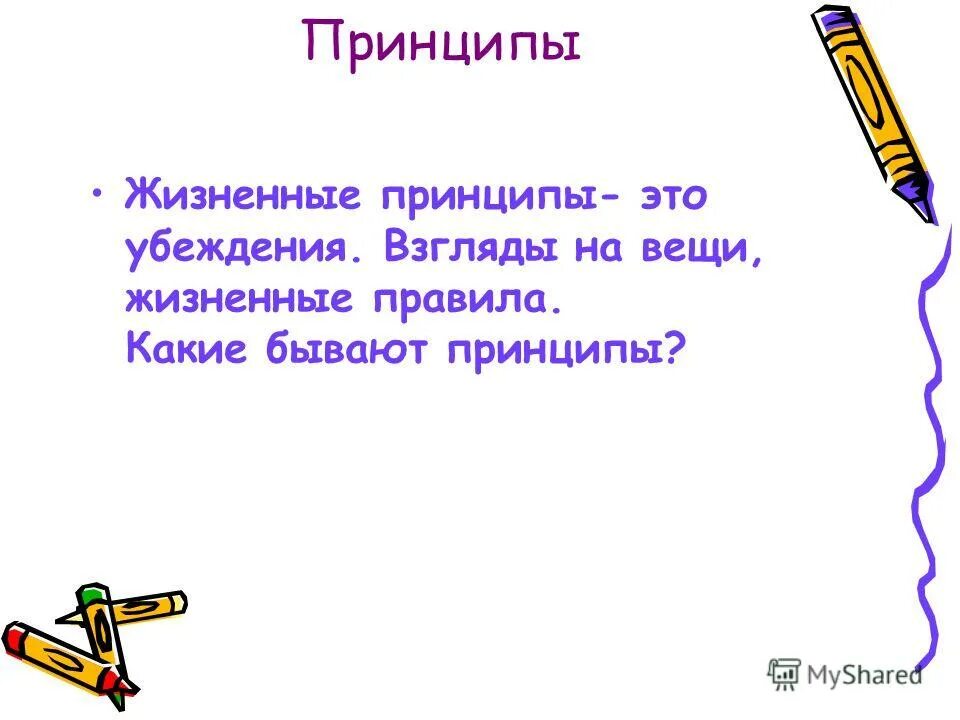 Принципы

• Жизненные принципы- это убеждения. Взгляды на вещи, жизненные правила.
Какие бывают принципы?

MyShared